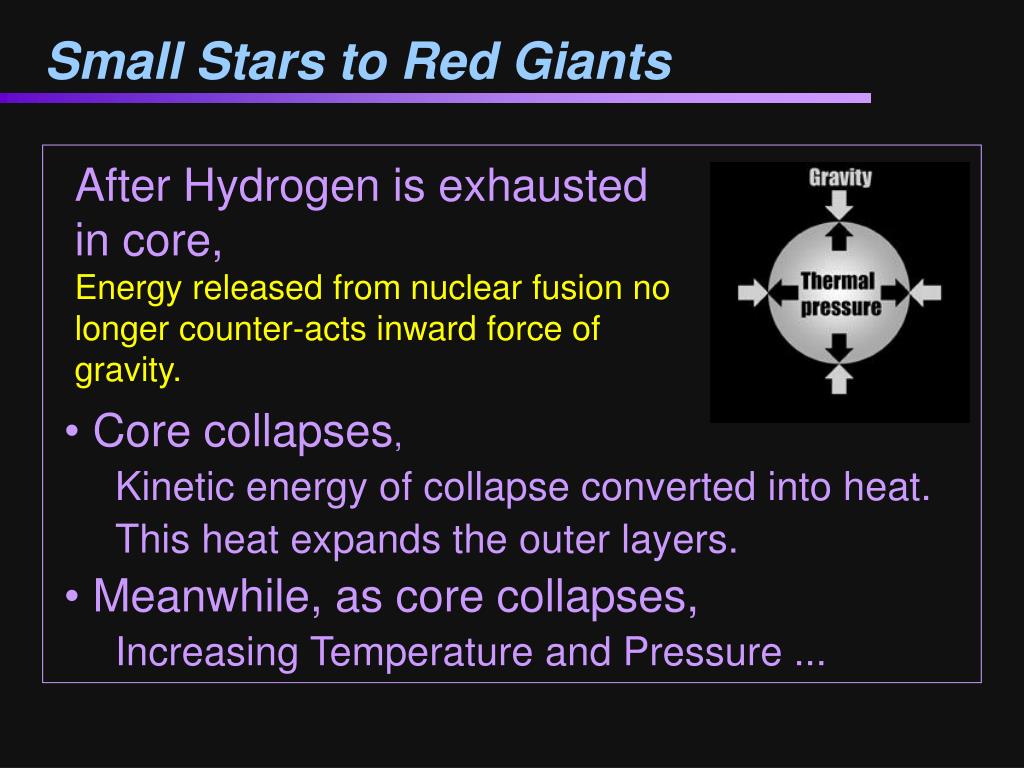 Small Stars to Red Giants

After Hydrogen is exhausted in core,
Energy released from nuclear fusion no longer counter-acts inward force of gravity.

Gravity

Thermal pressure

• Core collapses,
Kinetic energy of collapse converted into heat.
This heat expands the outer layers.
• Meanwhile, as core collapses,
Increasing Temperature and Pressure ...